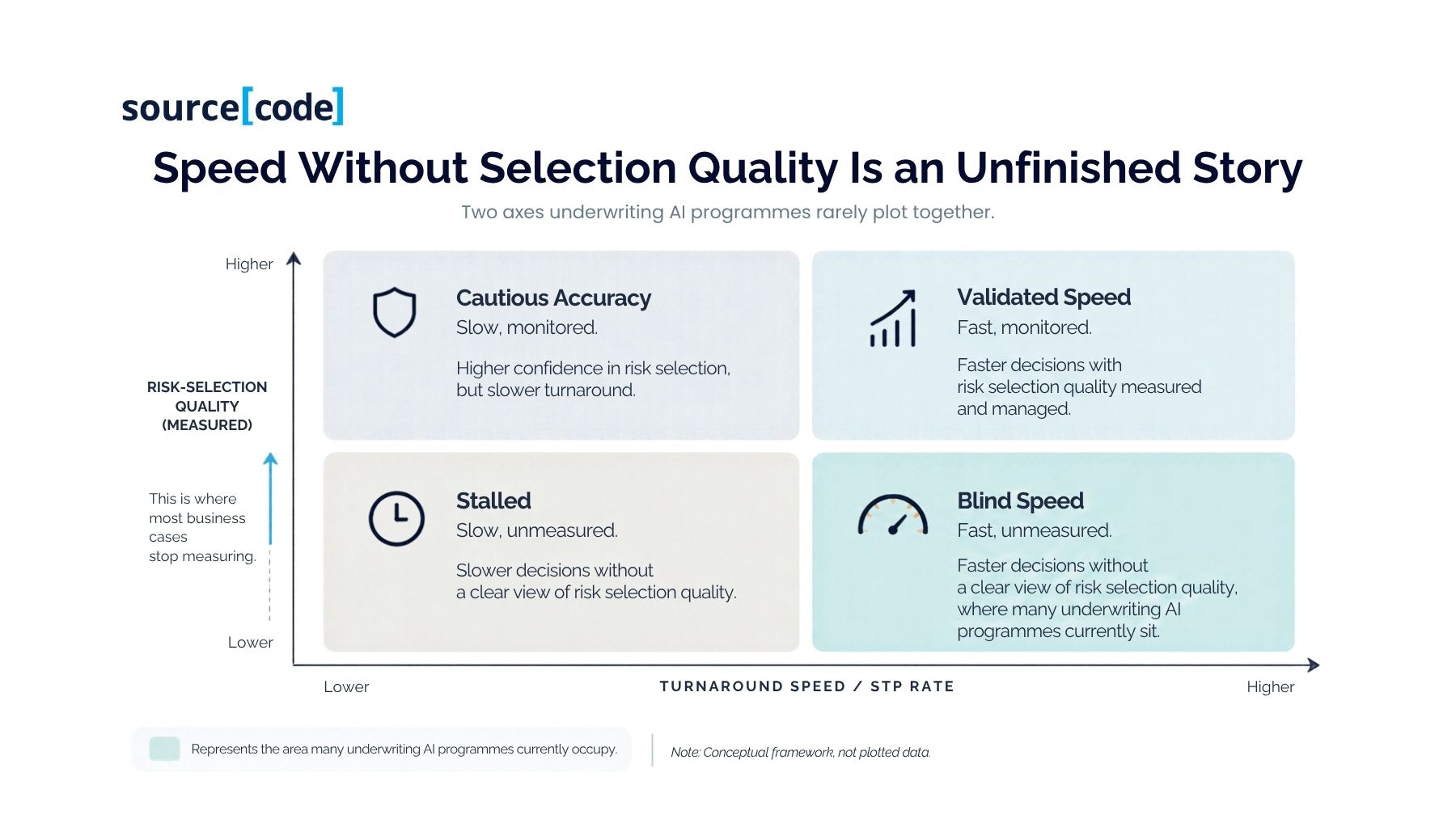 source[code]

Speed Without Selection Quality Is an Unfinished Story

Two axes underwriting AI programmes rarely plot together.

Higher

RISK-SELECTION QUALITY (MEASURED)

This is where most business cases stop measuring.

Lower

Cautious Accuracy
Slow, monitored.
Higher confidence in risk selection, but slower turnaround.

Validated Speed
Fast, monitored.
Faster decisions with risk selection quality measured and managed.

Stalled
Slow, unmeasured.
Slower decisions without a clear view of risk selection quality.

Blind Speed
Fast, unmeasured.
Faster decisions without a clear view of risk selection quality, where many underwriting AI programmes currently sit.

Lower

TURNAROUND SPEED / STP RATE

Higher

Represents the area many underwriting AI programmes currently occupy.

Note: Conceptual framework, not plotted data.